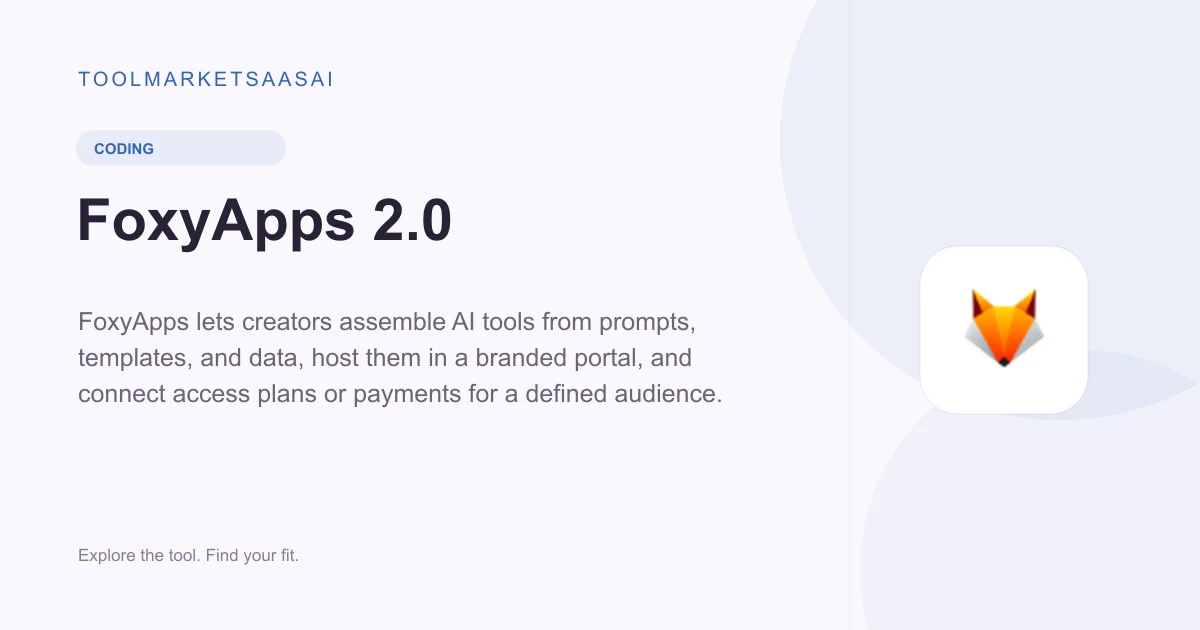 TOOLMARKETSAASAI

CODING

FoxyApps 2.0

FoxyApps lets creators assemble AI tools from prompts, templates, and data, host them in a branded portal, and connect access plans or payments for a defined audience.

Explore the tool. Find your fit.